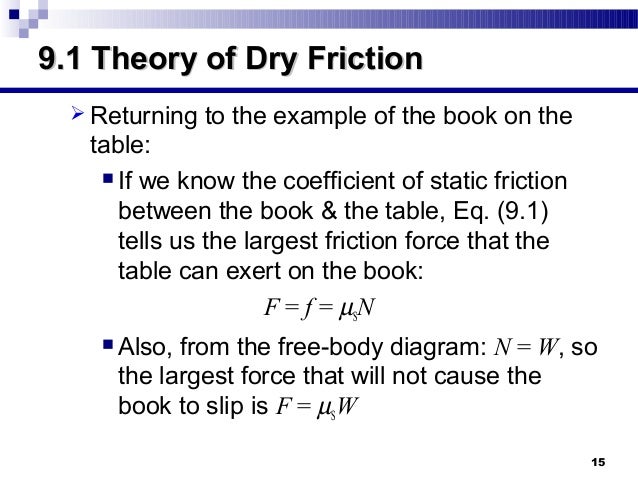 9.1 Theory of Dry Friction

Returning to the example of the book on the table:

If we know the coefficient of static friction between the book & the table, Eq. (9.1) tells us the largest friction force that the table can exert on the book:

$F = f = \mu_s N$

Also, from the free-body diagram: $N = W$, so the largest force that will not cause the book to slip is $F = \mu_s W$

15